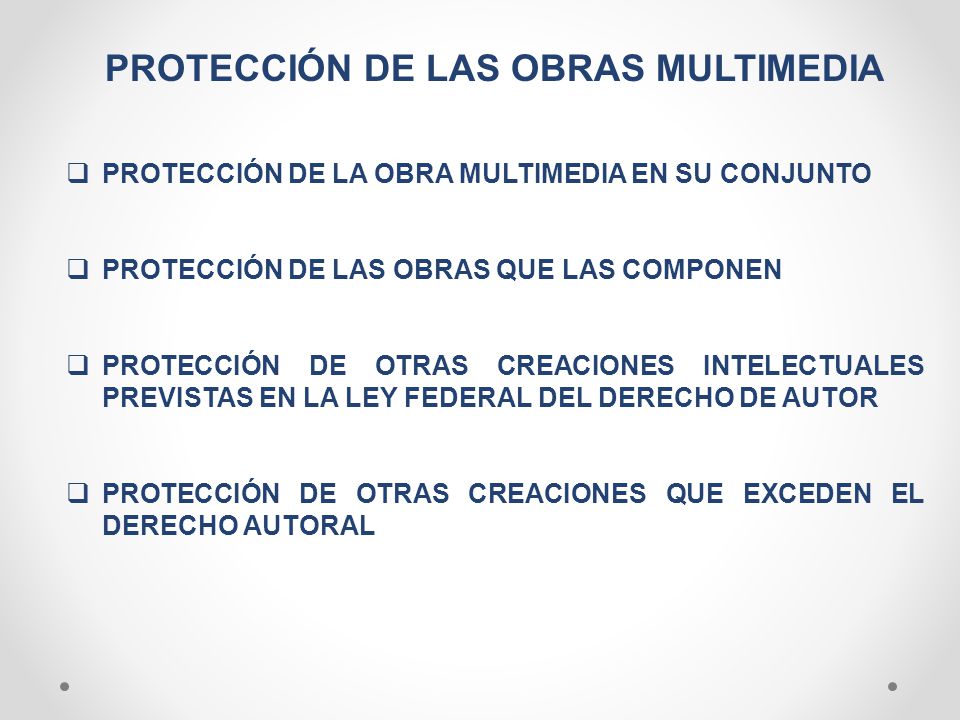 PROTECCIÓN DE LAS OBRAS MULTIMEDIA

❑ PROTECCIÓN DE LA OBRA MULTIMEDIA EN SU CONJUNTO

❑ PROTECCIÓN DE LAS OBRAS QUE LAS COMPONEN

❑ PROTECCIÓN DE OTRAS CREACIONES INTELECTUALES PREVISTAS EN LA LEY FEDERAL DEL DERECHO DE AUTOR

❑ PROTECCIÓN DE OTRAS CREACIONES QUE EXCEDEN EL DERECHO AUTORAL